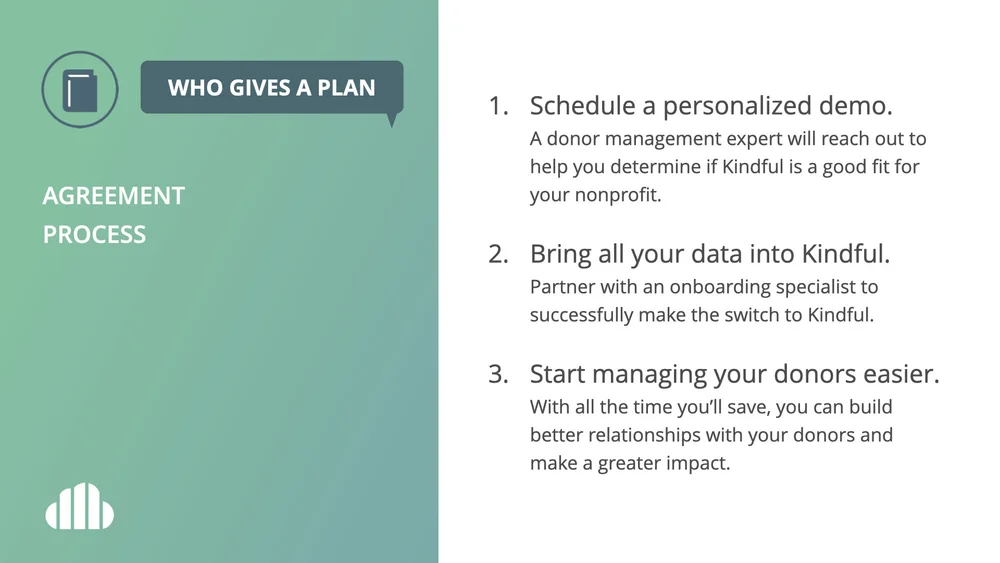 WHO GIVES A PLAN

AGREEMENT PROCESS

1. Schedule a personalized demo.
A donor management expert will reach out to help you determine if Kindful is a good fit for your nonprofit.

2. Bring all your data into Kindful.
Partner with an onboarding specialist to successfully make the switch to Kindful.

3. Start managing your donors easier.
With all the time you'll save, you can build better relationships with your donors and make a greater impact.